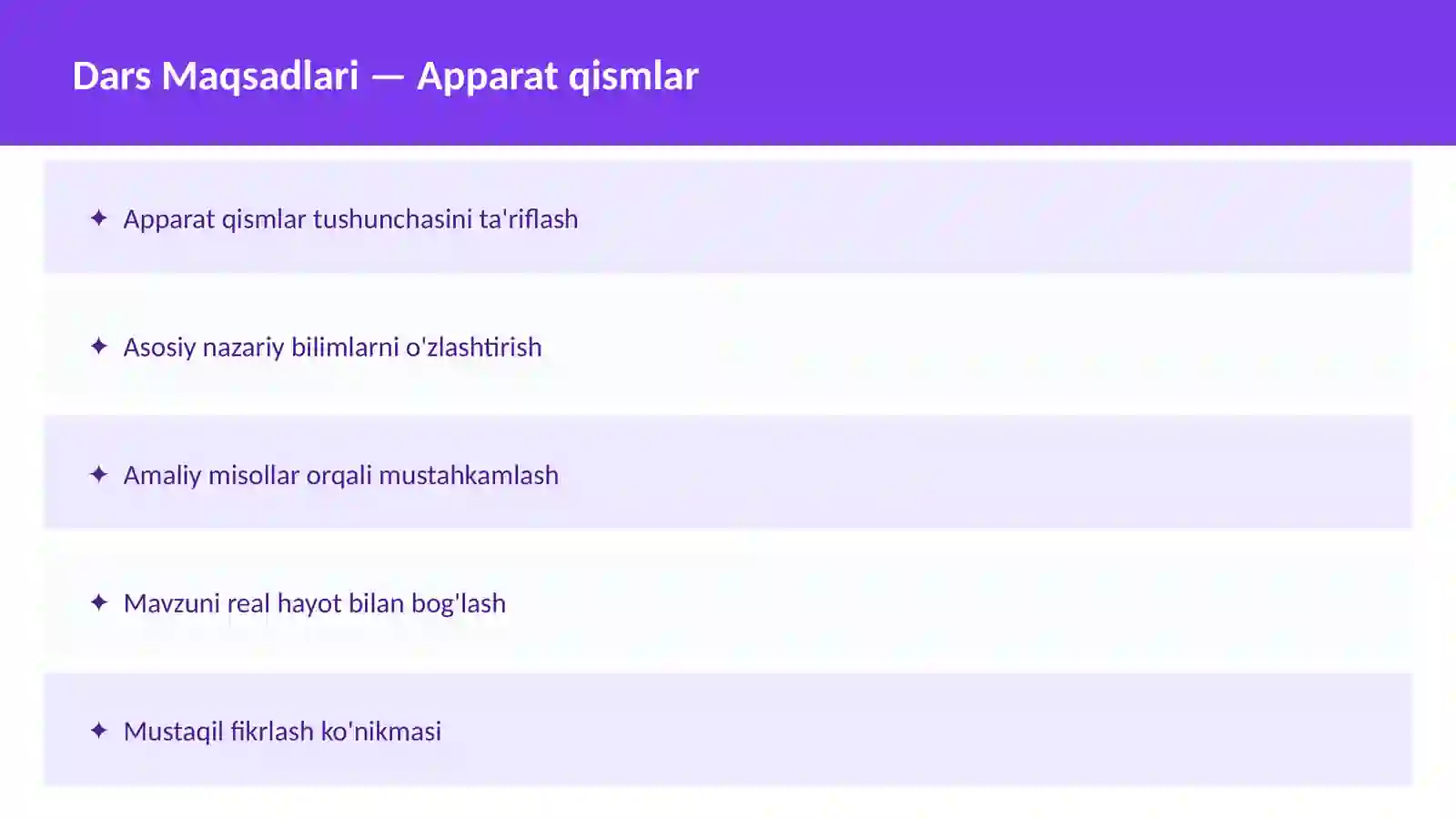 Dars Maqsadlari — Apparat qismlar

✦ Apparat qismlar tushunchasini ta'riflash

✦ Asosiy nazariy bilimlarni o'zlashtirish

✦ Amaliy misollar orqali mustahkamlash

✦ Mavzuni real hayot bilan bog'lash

✦ Mustaqil fikrlash ko'nikmasi